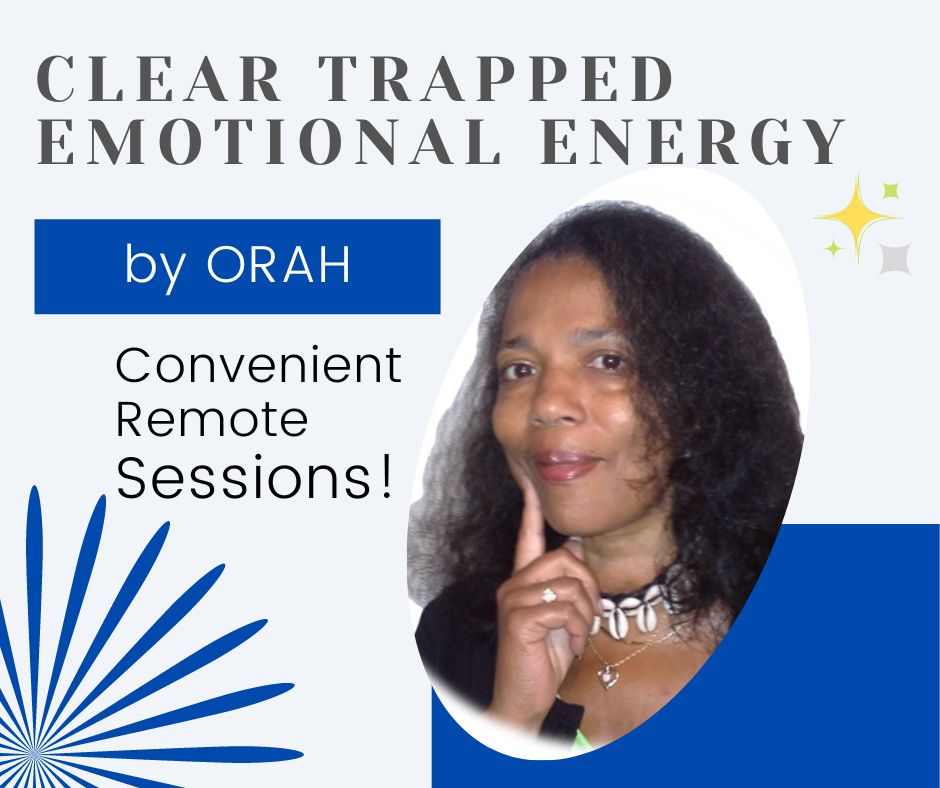 CLEAR TRAPPED EMOTIONAL ENERGY

by ORAH

Convenient Remote Sessions!